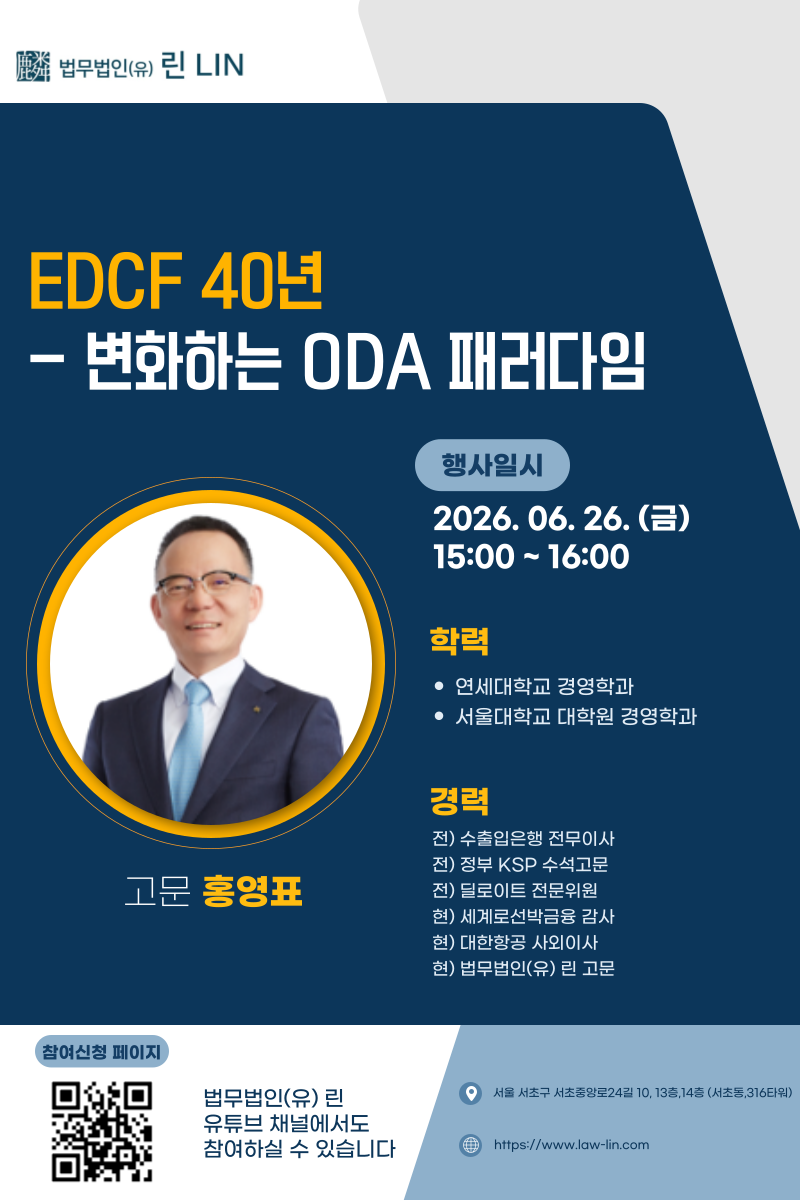 법무법인(유) 린 LIN

EDCF 40년
– 변화하는 ODA 패러다임

행사일시

2026. 06. 26. (금)
15:00 ~ 16:00

학력

• 연세대학교 경영학과
• 서울대학교 대학원 경영학과

경력

전) 수출입은행 전무이사
전) 정부 KSP 수석고문
전) 딜로이트 전문위원
현) 세계로선박금융 감사
현) 대한항공 사외이사
현) 법무법인(유) 린 고문

고문 홍영표

참여신청 페이지

법무법인(유) 린
유튜브 채널에서도
참여하실 수 있습니다

서울 서초구 서초중앙로24길 10, 13층,14층 (서초동,316타워)

https://www.law-lin.com